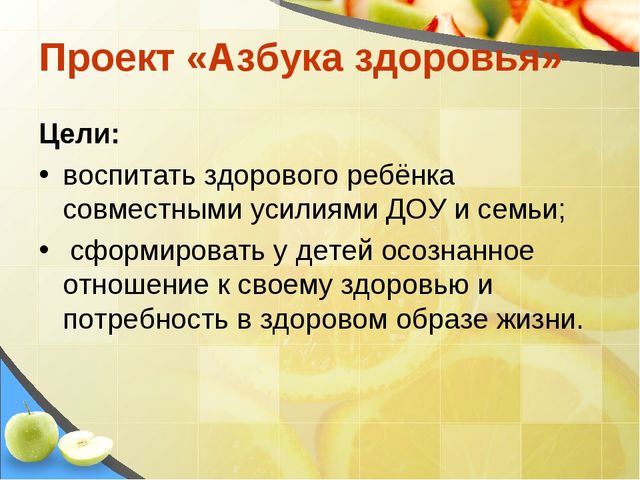 Проект «Азбука здоровья»

Цели:

• воспитать здорового ребёнка совместными усилиями ДОУ и семьи;

• сформировать у детей осознанное отношение к своему здоровью и потребность в здоровом образе жизни.